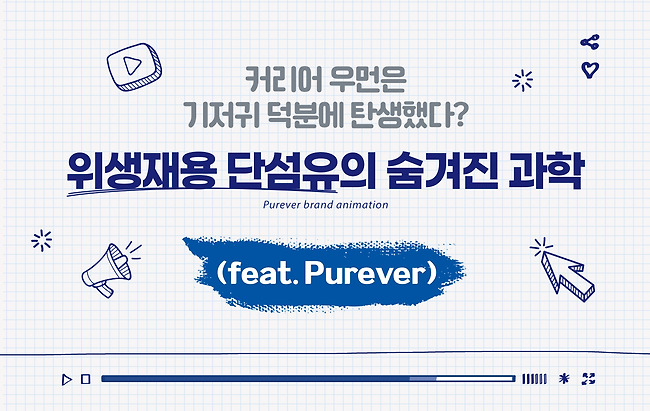 커리어 우먼은
기저귀 덕분에 탄생했다?

위생재용 단섬유의 숨겨진 과학

Purever brand animation

(feat. Purever)